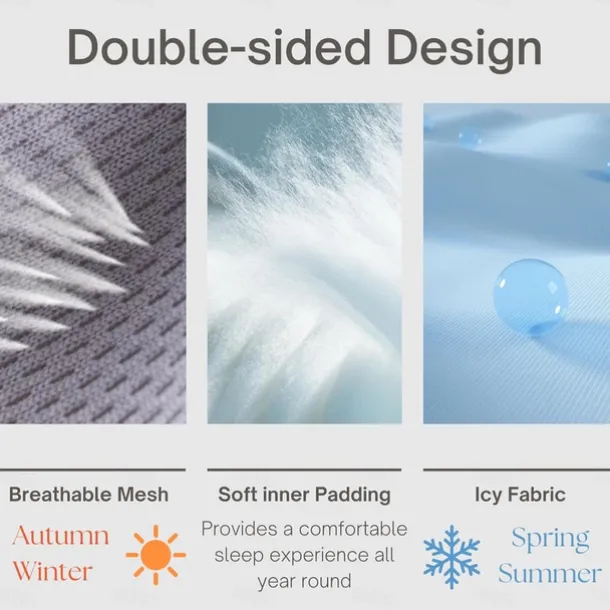 Double-sided Design

Breathable Mesh

Autumn
Winter

Soft inner Padding

Provides a comfortable sleep experience all year round

Icy Fabric

Spring
Summer